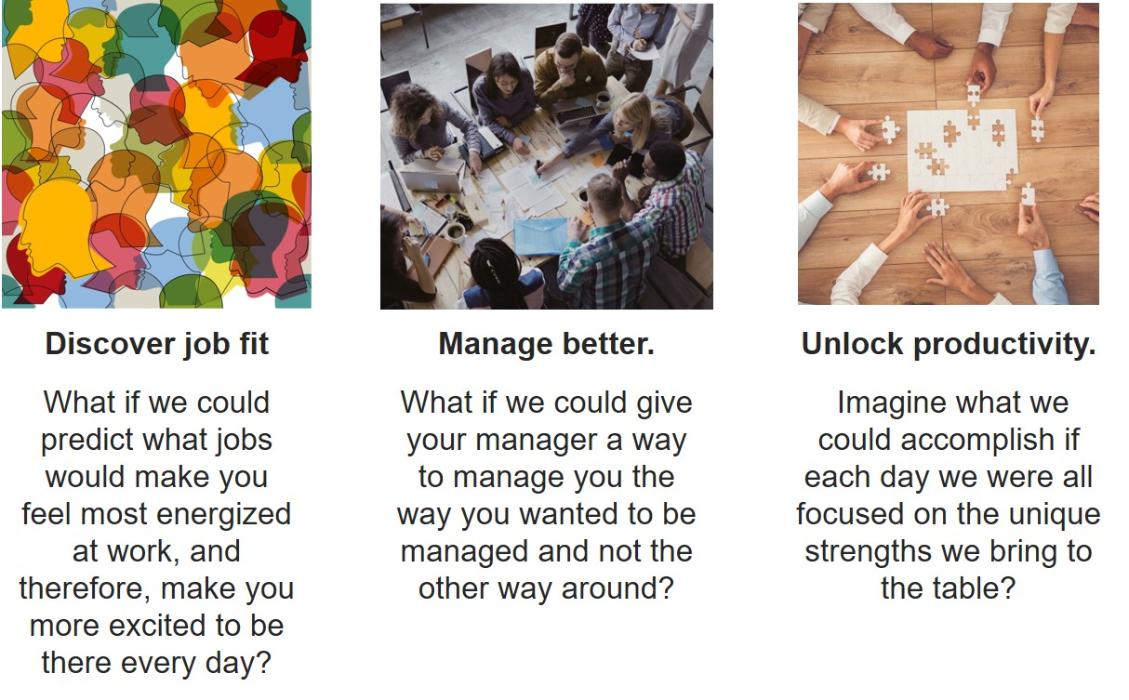 Discover job fit

What if we could predict what jobs would make you feel most energized at work, and therefore, make you more excited to be there every day?

Manage better.

What if we could give your manager a way to manage you the way you wanted to be managed and not the other way around?

Unlock productivity.

Imagine what we could accomplish if each day we were all focused on the unique strengths we bring to the table?